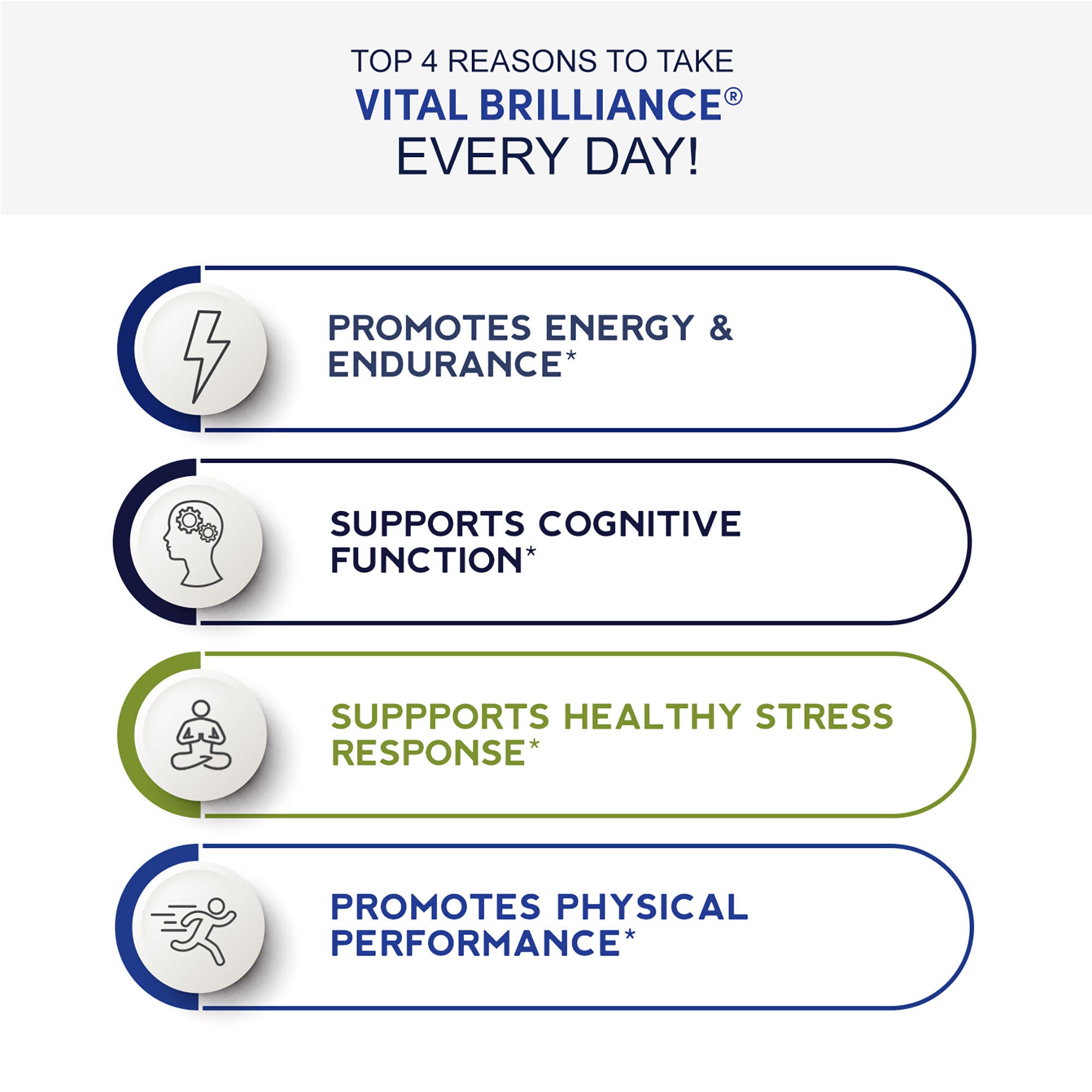 TOP 4 REASONS TO TAKE
VITAL BRILLIANCE®
EVERY DAY!

PROMOTES ENERGY & ENDURANCE*

SUPPORTS COGNITIVE FUNCTION*

SUPPPORTS HEALTHY STRESS RESPONSE*

PROMOTES PHYSICAL PERFORMANCE*